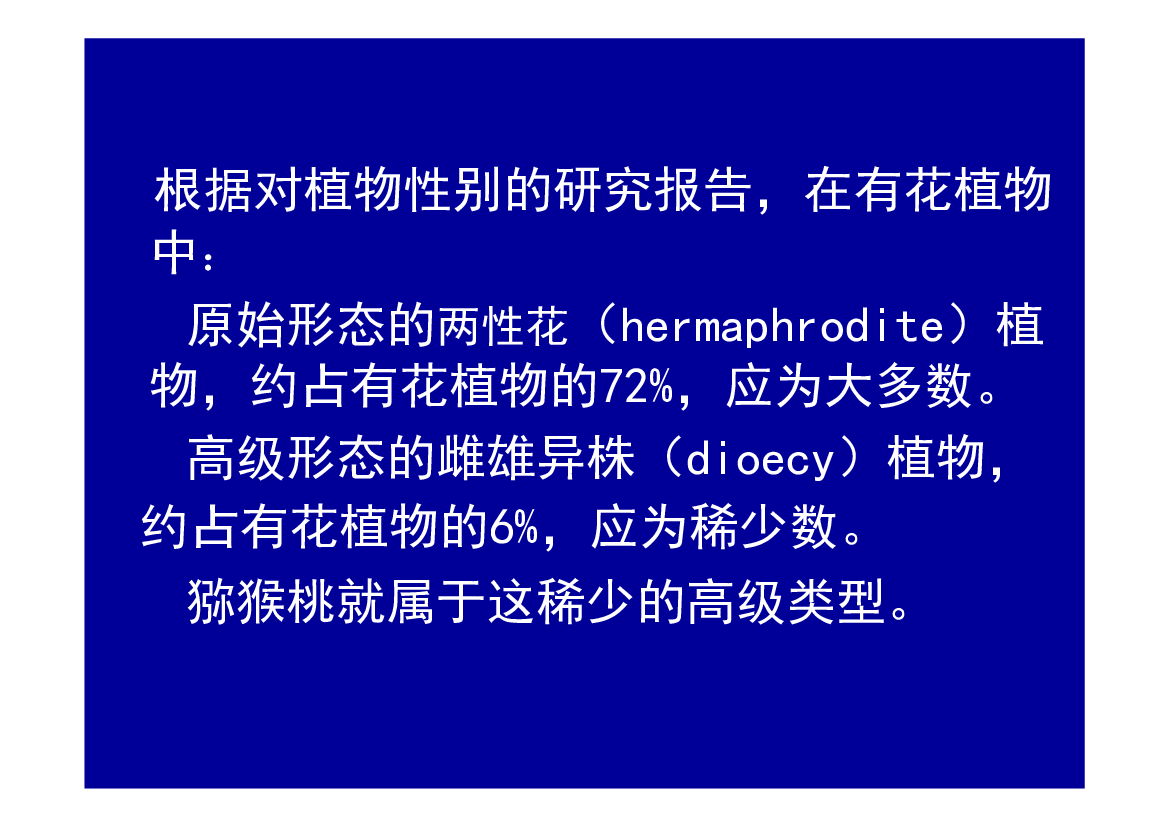 根据对植物性别的研究报告，在有花植物中：

原始形态的两性花（hermaphrodite）植物，约占有花植物的72%，应为大多数。

高级形态的雌雄异株（dioecy）植物，约占有花植物的6%，应为稀少数。

猕猴桃就属于这稀少的高级类型。